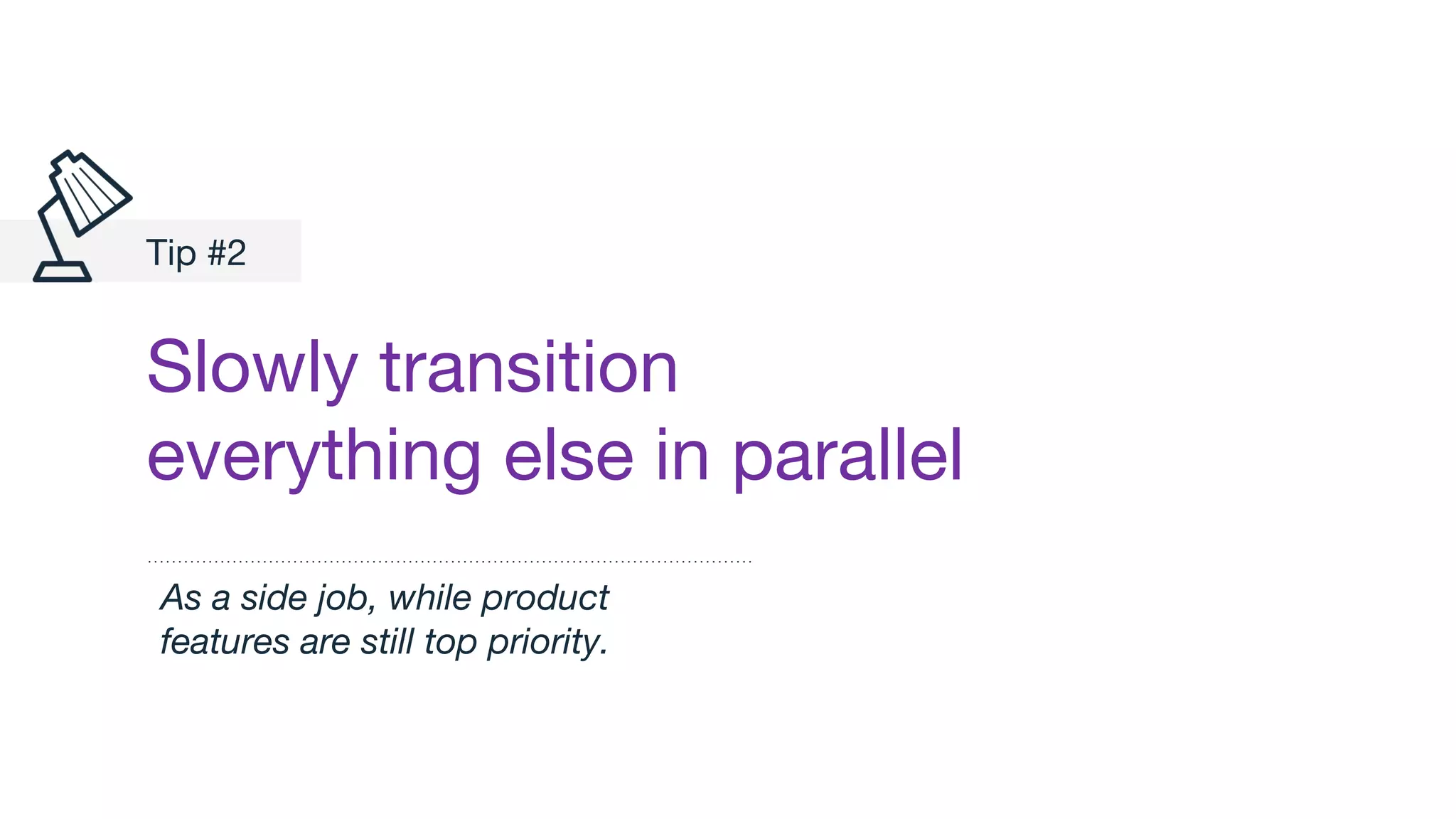 Tip #2

Slowly transition everything else in parallel

As a side job, while product features are still top priority.